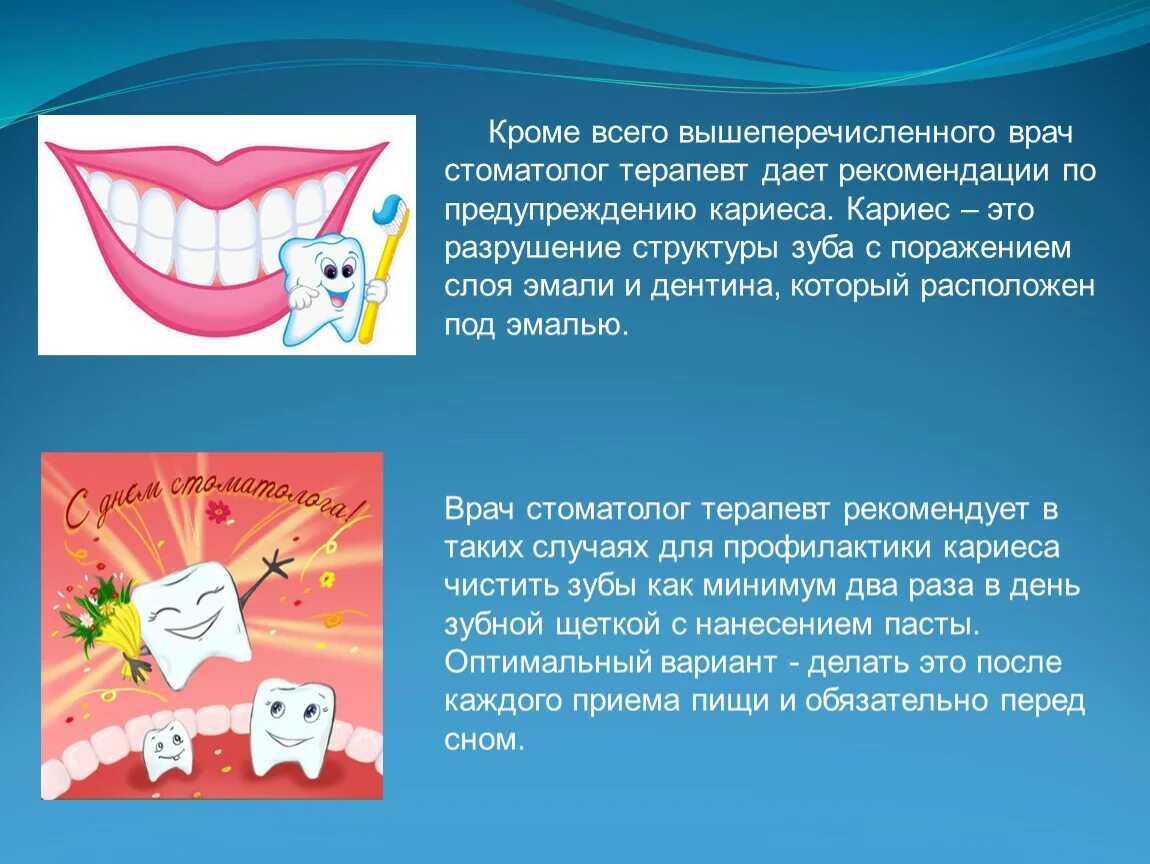 Кроме всего вышеперечисленного врач стоматолог терапевт дает рекомендации по предупреждению кариеса. Кариес – это разрушение структуры зуба с поражением слоя эмали и дентина, который расположен под эмалью.

С днем стоматолога!

Врач стоматолог терапевт рекомендует в таких случаях для профилактики кариеса чистить зубы как минимум два раза в день зубной щеткой с нанесением пасты. Оптимальный вариант - делать это после каждого приема пищи и обязательно перед сном.